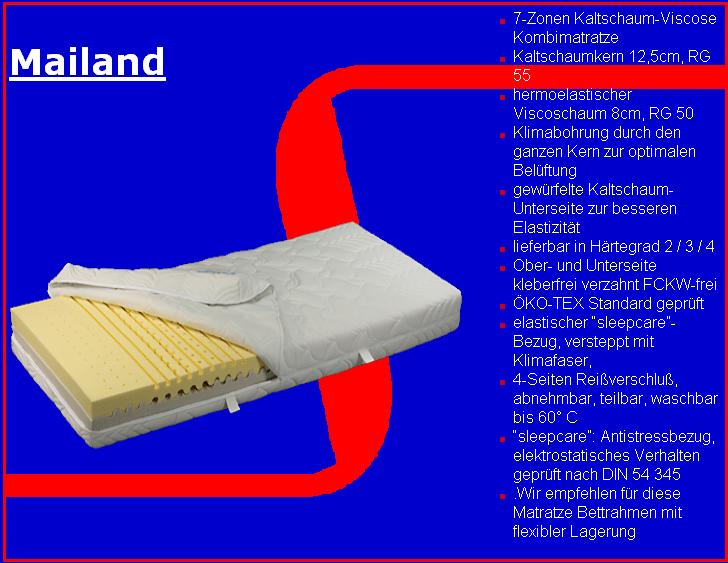 Mailand

- 7-Zonen Kaltschaum-Viscose Kombimatratze
- Kaltschaumkern 12,5cm, RG 55
- hermoelastischer Viscoschaum 8cm, RG 50
- Klimabohrung durch den ganzen Kern zur optimalen Belüftung
- gewürfelte Kaltschaum-Unterseite zur besseren Elastizität
- lieferbar in Härtegrad 2 / 3 / 4
- Ober- und Unterseite kleberfrei verzahnt FCKW-frei
- ÖKO-TEX Standard geprüft
- elastischer "sleepcare"-Bezug, versteppt mit Klimafaser,
- 4-Seiten Reißverschluß, abnehmbar, teilbar, waschbar bis 60° C
- "sleepcare": Antistressbezug, elektrostatisches Verhalten geprüft nach DIN 54 345
- .Wir empfehlen für diese Matratze Bettrahmen mit flexibler Lagerung